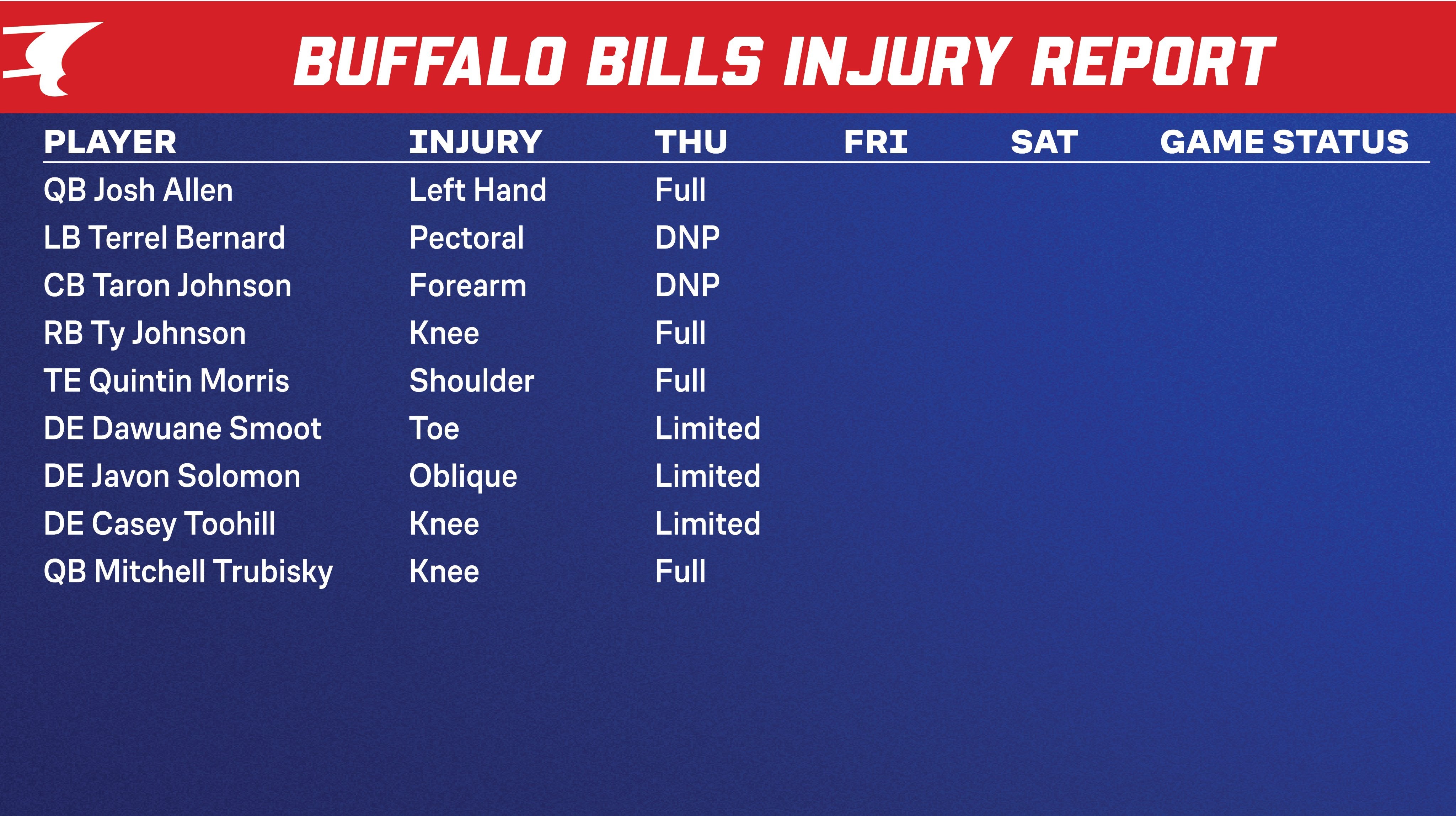 BUFFALO BILLS INJURY REPORT

| PLAYER | INJURY | THU | FRI | SAT | GAME STATUS |
|---|---|---|---|---|---|
| QB Josh Allen | Left Hand | Full | | | |
| LB Terrel Bernard | Pectoral | DNP | | | |
| CB Taron Johnson | Forearm | DNP | | | |
| RB Ty Johnson | Knee | Full | | | |
| TE Quintin Morris | Shoulder | Full | | | |
| DE Dawuane Smoot | Toe | Limited | | | |
| DE Javon Solomon | Oblique | Limited | | | |
| DE Casey Toohill | Knee | Limited | | | |
| QB Mitchell Trubisky | Knee | Full | | | |